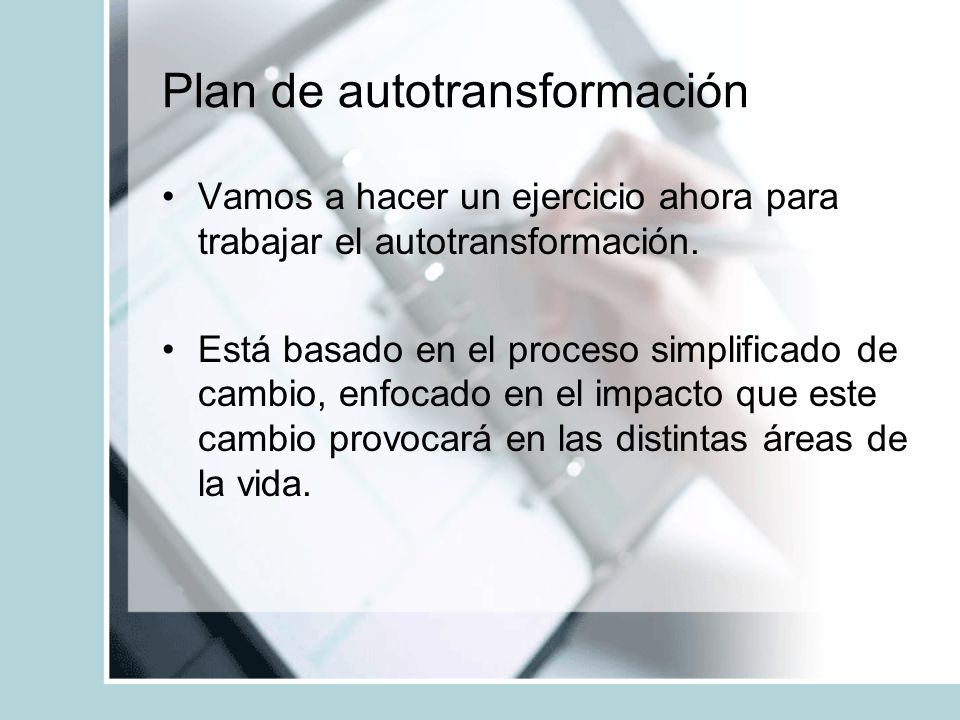 Plan de autotransformación

• Vamos a hacer un ejercicio ahora para trabajar el autotransformación.

• Está basado en el proceso simplificado de cambio, enfocado en el impacto que este cambio provocará en las distintas áreas de la vida.